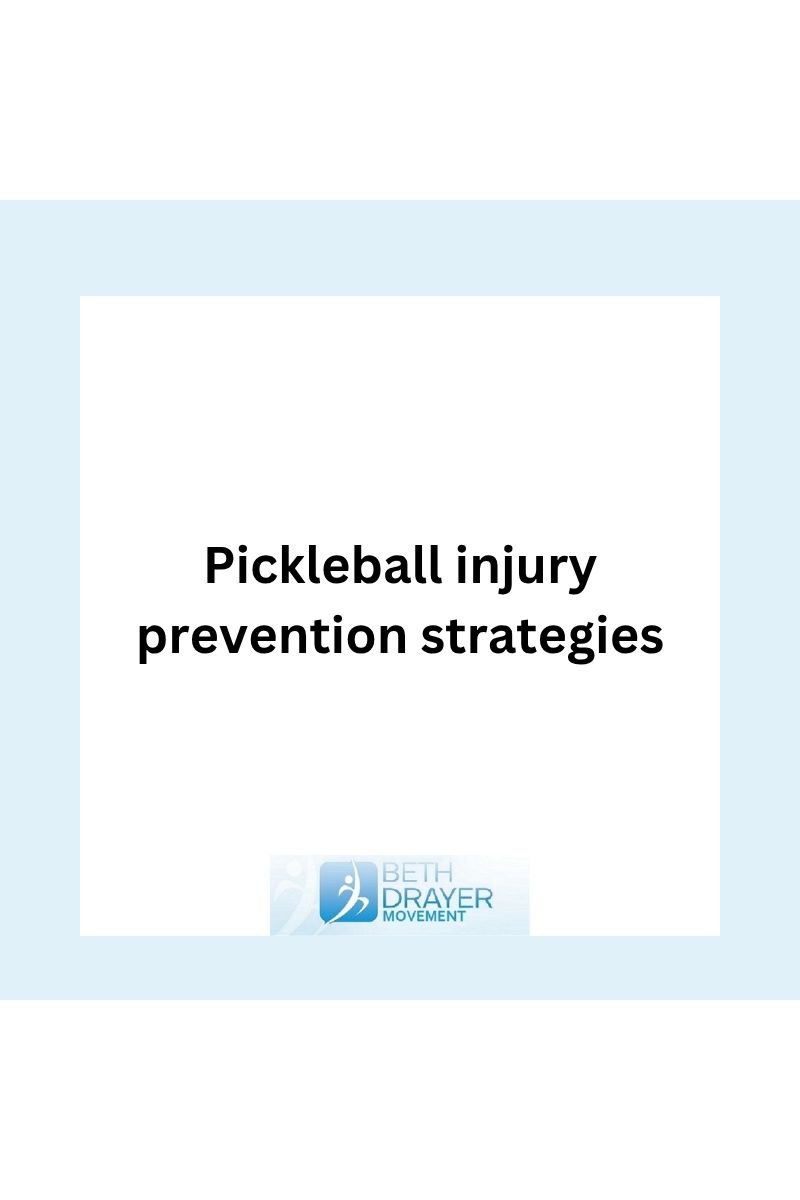 Pickleball injury prevention strategies

BETH
DRAYER
MOVEMENT